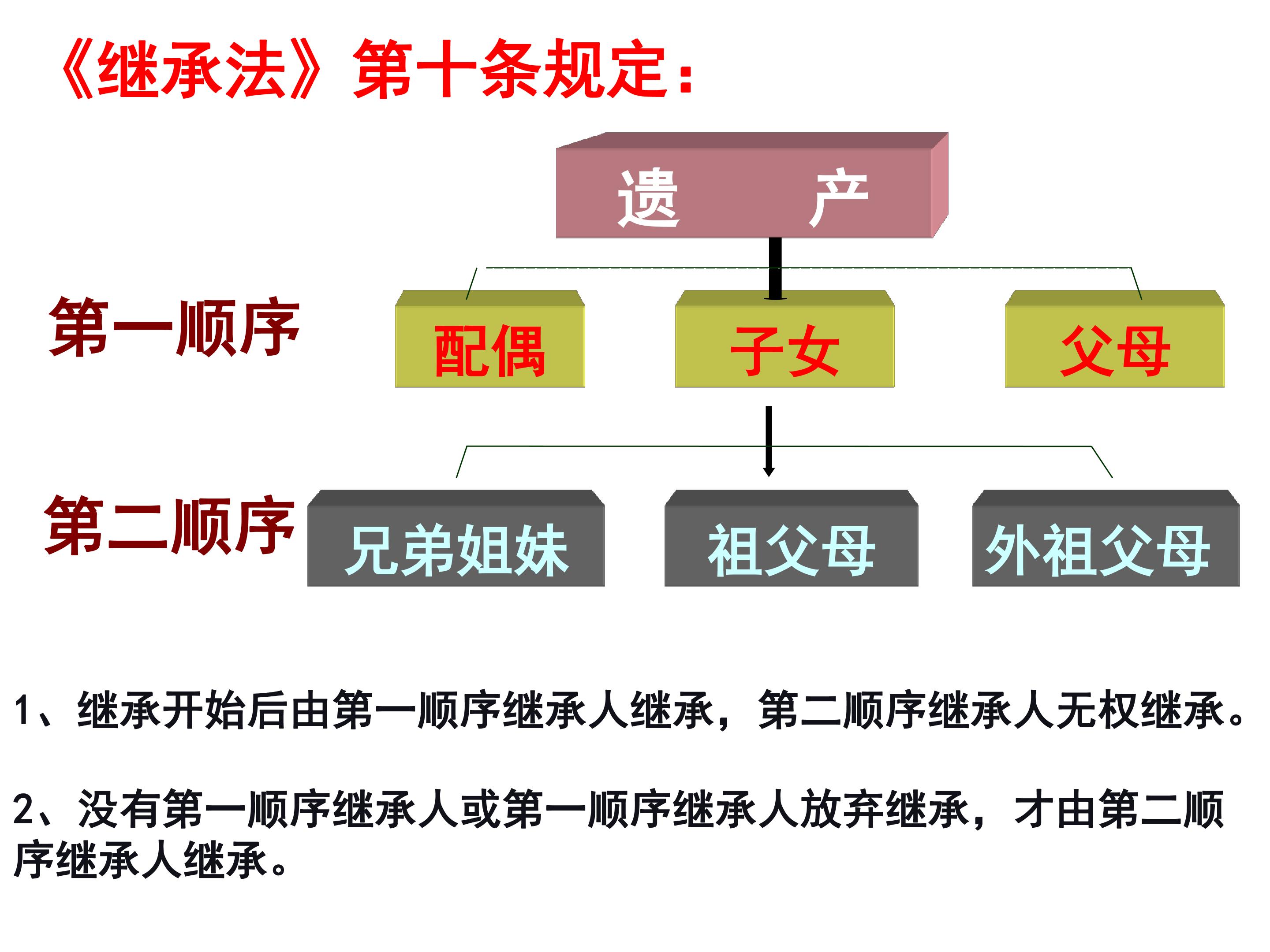 《继承法》第十条规定：

遗 产

第一顺序

配偶

子女

父母

第二顺序

兄弟姐妹

祖父母

外祖父母

1、继承开始后由第一顺序继承人继承，第二顺序继承人无权继承。

2、没有第一顺序继承人或第一顺序继承人放弃继承，才由第二顺序继承人继承。